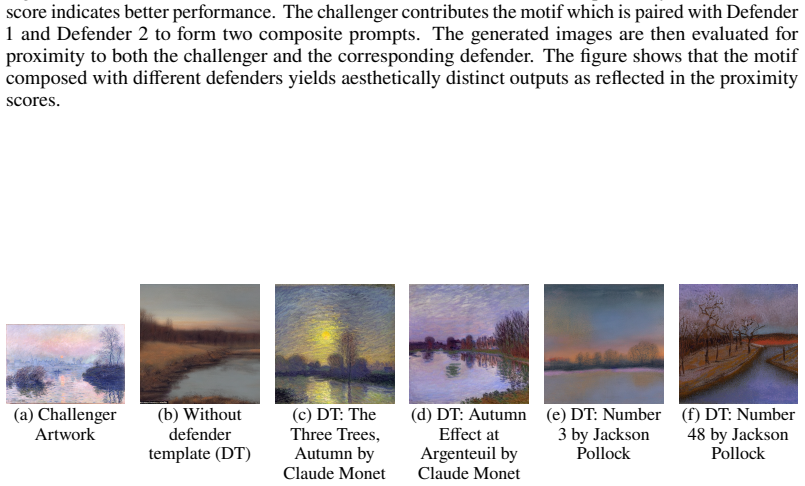 score indicates better performance. The challenger contributes the motif which is paired with Defender 1 and Defender 2 to form two composite prompts. The generated images are then evaluated for proximity to both the challenger and the corresponding defender. The figure shows that the motif composed with different defenders yields aesthetically distinct outputs as reflected in the proximity scores.

(a) Challenger Artwork

(b) Without defender template (DT)

(c) DT: The Three Trees, Autumn by Claude Monet

(d) DT: Autumn Effect at Argenteuil by Claude Monet

(e) DT: Number 3 by Jackson Pollock

(f) DT: Number 48 by Jackson Pollock